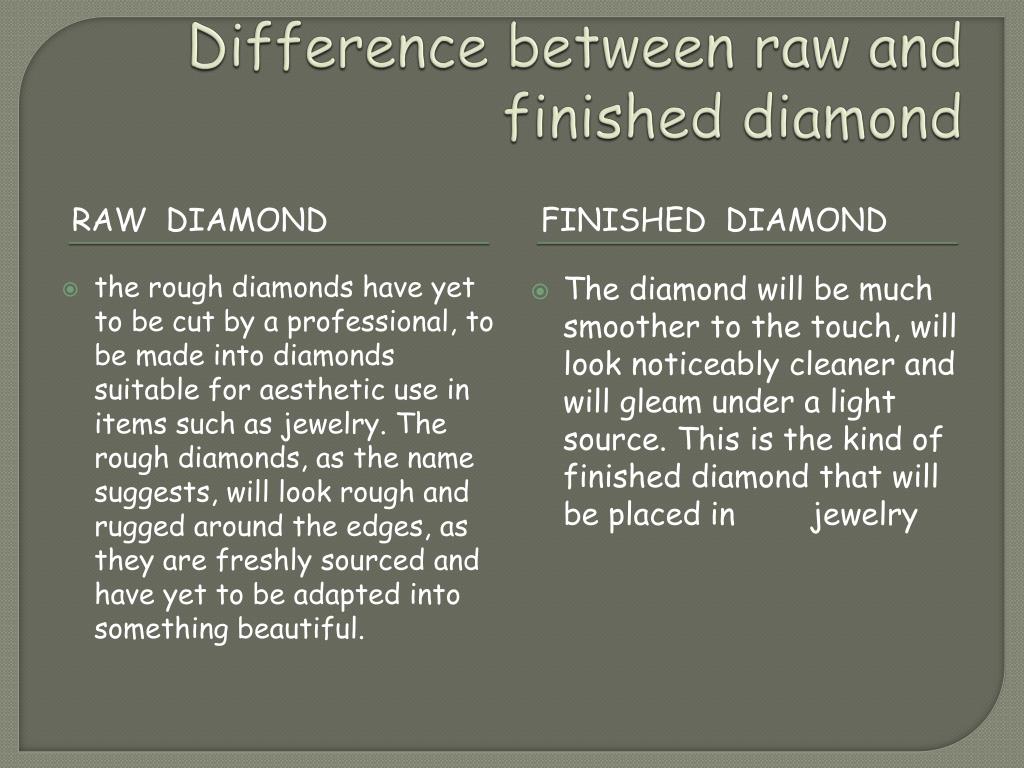 Difference between raw and finished diamond

RAW DIAMOND

the rough diamonds have yet to be cut by a professional, to be made into diamonds suitable for aesthetic use in items such as jewelry. The rough diamonds, as the name suggests, will look rough and rugged around the edges, as they are freshly sourced and have yet to be adapted into something beautiful.

FINISHED DIAMOND

The diamond will be much smoother to the touch, will look noticeably cleaner and will gleam under a light source. This is the kind of finished diamond that will be placed in jewelry